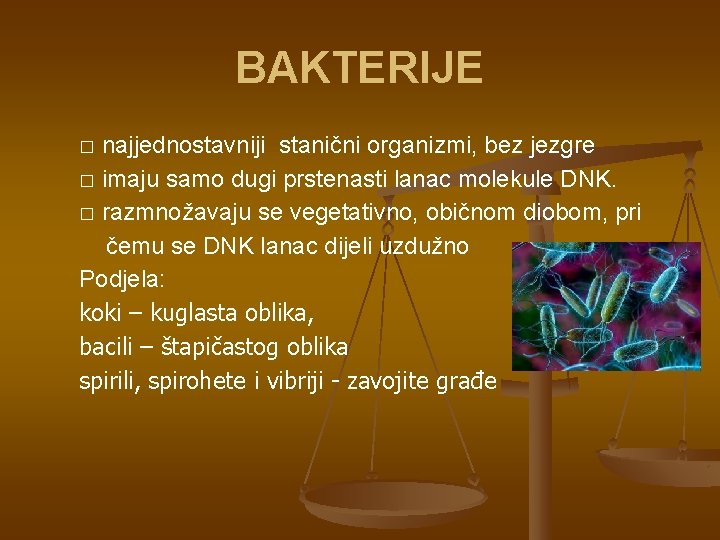 BAKTERIJE

□ najjednostavniji stanični organizmi, bez jezgre
□ imaju samo dugi prstenasti lanac molekule DNK.
□ razmnožavaju se vegetativno, običnom diobom, pri čemu se DNK lanac dijeli uzdužno

Podjela:
koki – kuglasta oblika,
bacili – štapičastog oblika
spirili, spirohete i vibriji - zavojite građe